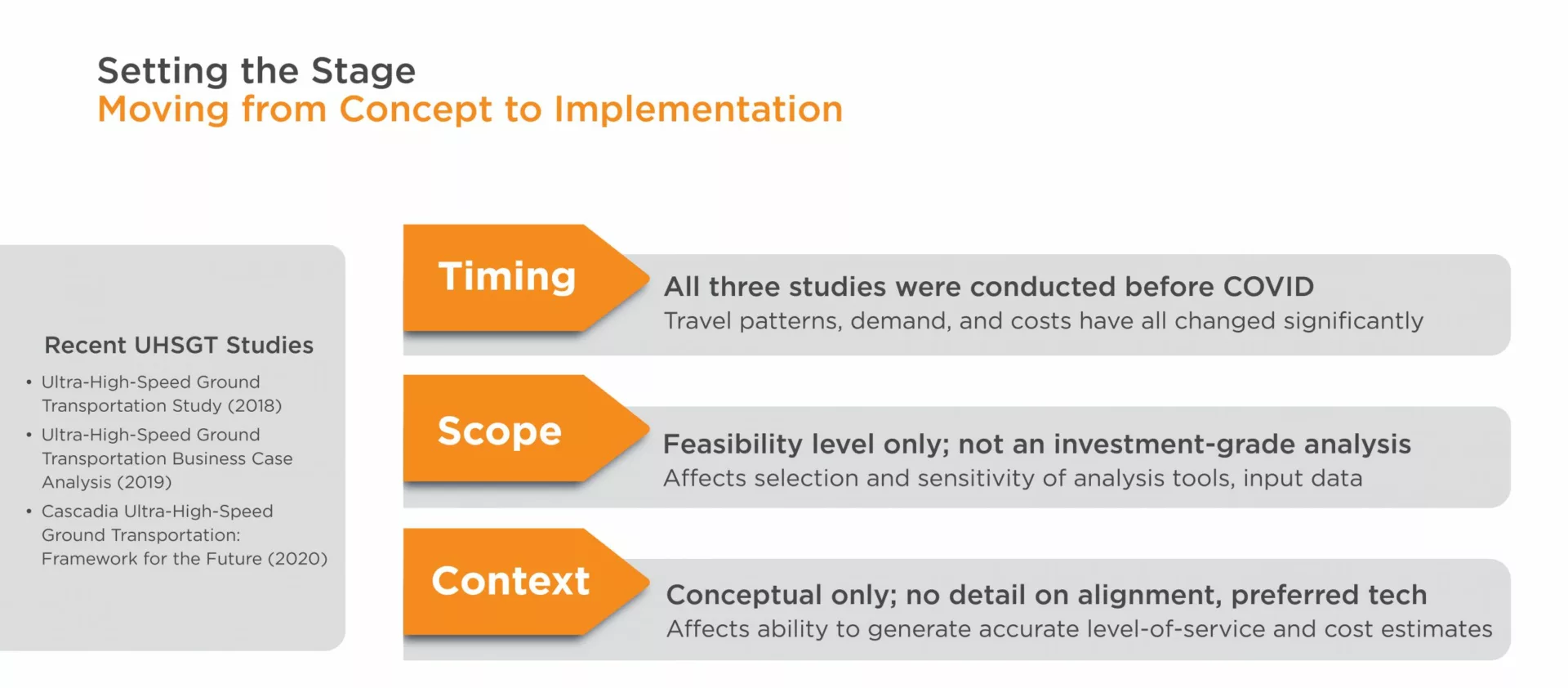 Setting the Stage
Moving from Concept to Implementation

Recent UHSGT Studies

• Ultra-High-Speed Ground Transportation Study (2018)
• Ultra-High-Speed Ground Transportation Business Case Analysis (2019)
• Cascadia Ultra-High-Speed Ground Transportation: Framework for the Future (2020)

Timing

All three studies were conducted before COVID
Travel patterns, demand, and costs have all changed significantly

Scope

Feasibility level only; not an investment-grade analysis
Affects selection and sensitivity of analysis tools, input data

Context

Conceptual only; no detail on alignment, preferred tech
Affects ability to generate accurate level-of-service and cost estimates